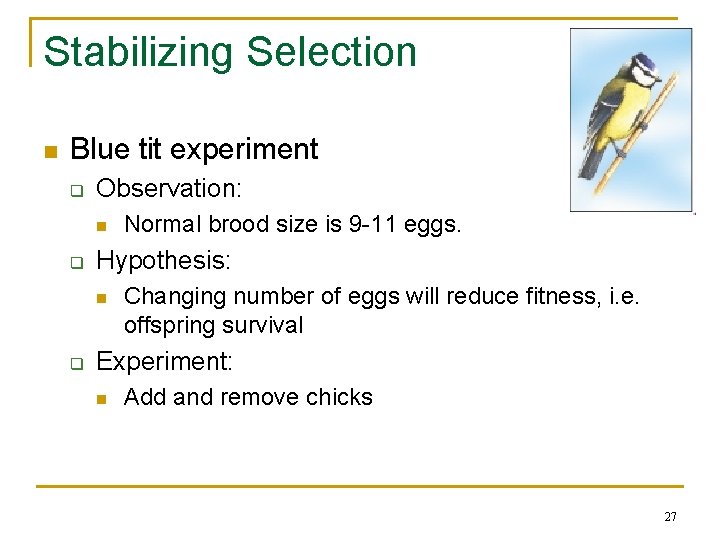 Stabilizing Selection

Blue tit experiment

Observation:

Normal brood size is 9-11 eggs.

Hypothesis:

Changing number of eggs will reduce fitness, i.e. offspring survival

Experiment:

Add and remove chicks

27